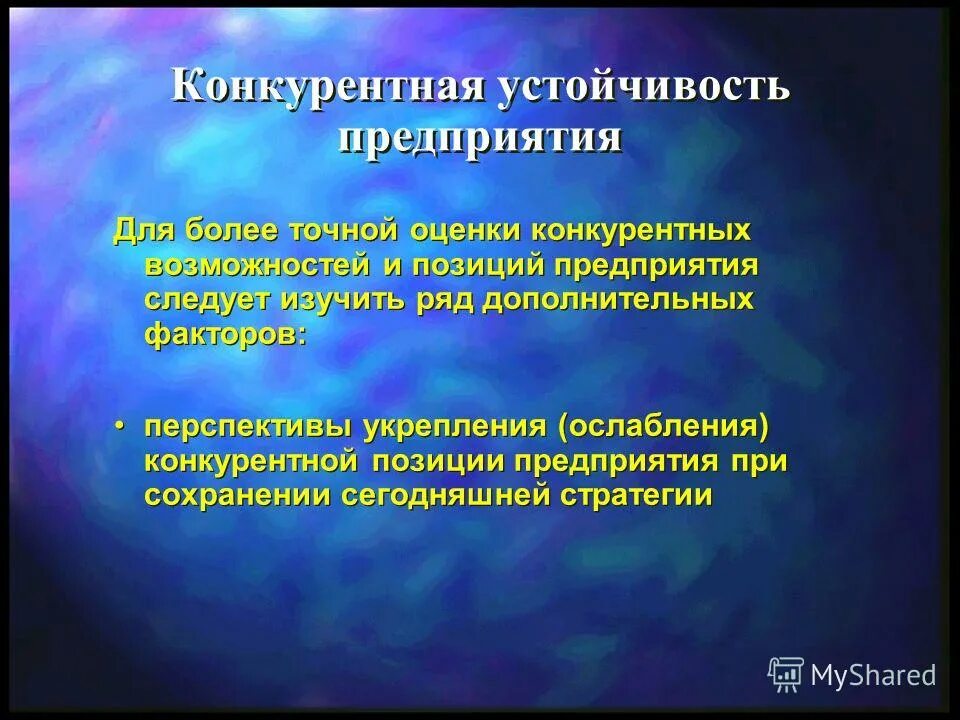 Конкурентная устойчивость предприятия

Для более точной оценки конкурентных возможностей и позиций предприятия следует изучить ряд дополнительных факторов:

• перспективы укрепления (ослабления) конкурентной позиции предприятия при сохранении сегодняшней стратегии

MyShared